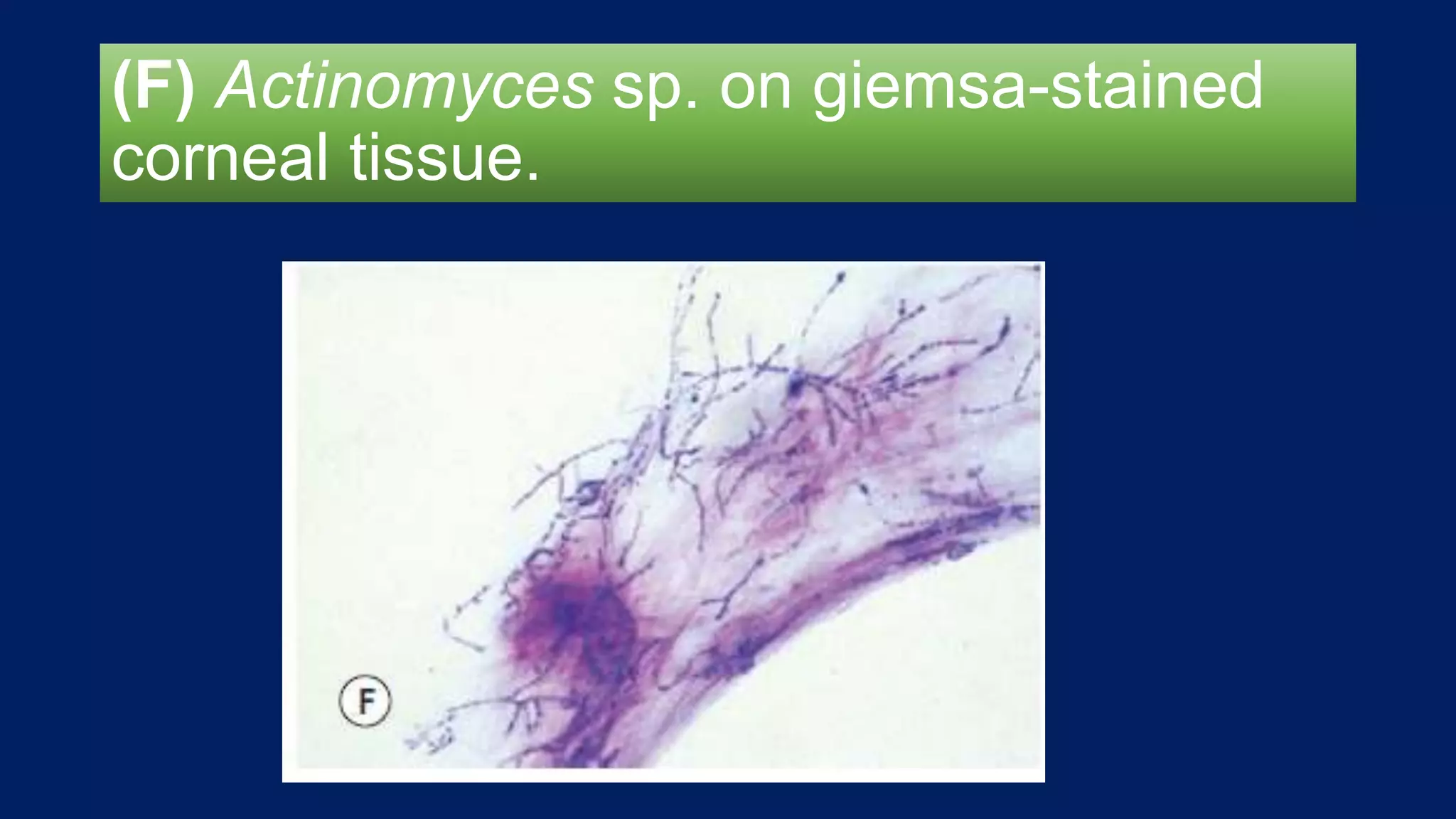 (F) Actinomyces sp. on giemsa-stained corneal tissue.

F